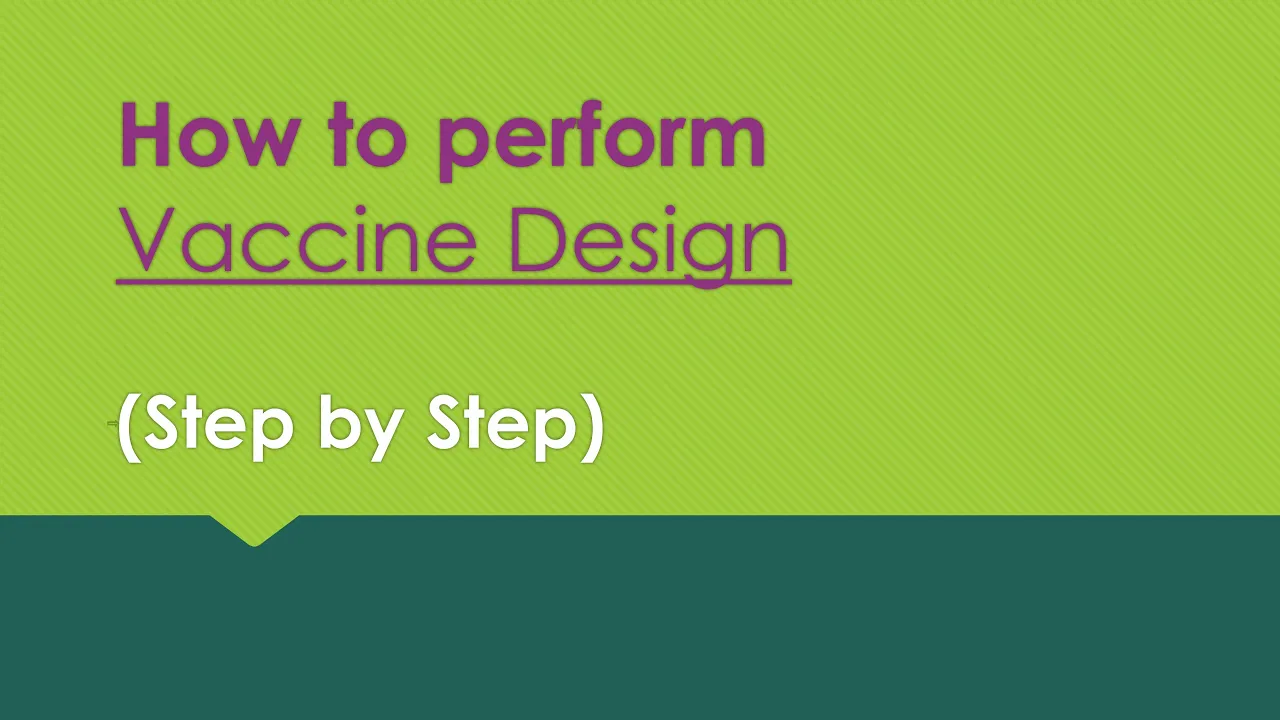 How to perform
Vaccine Design

(Step by Step)